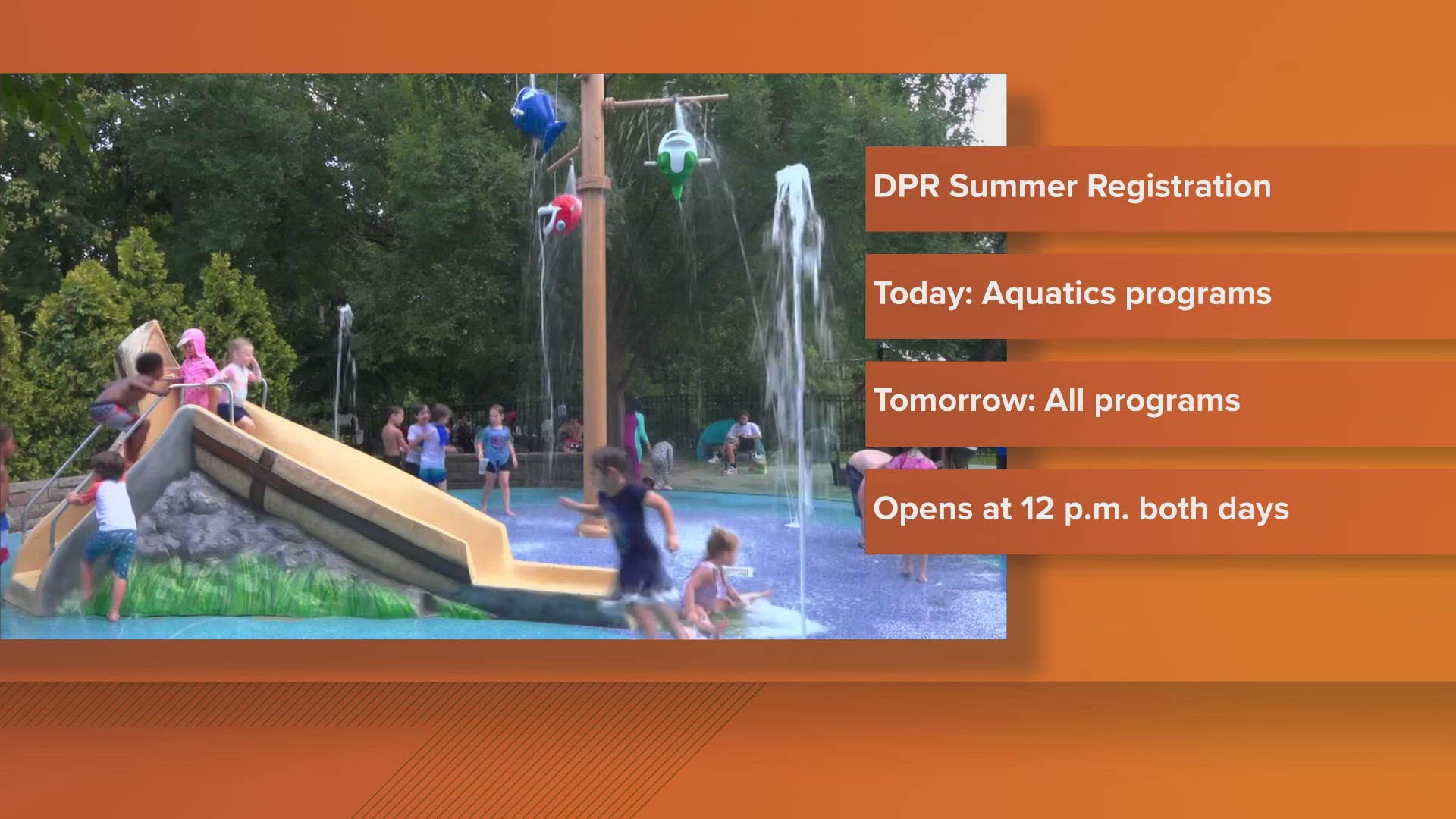 DPR Summer Registration

Today: Aquatics programs

Tomorrow: All programs

Opens at 12 p.m. both days